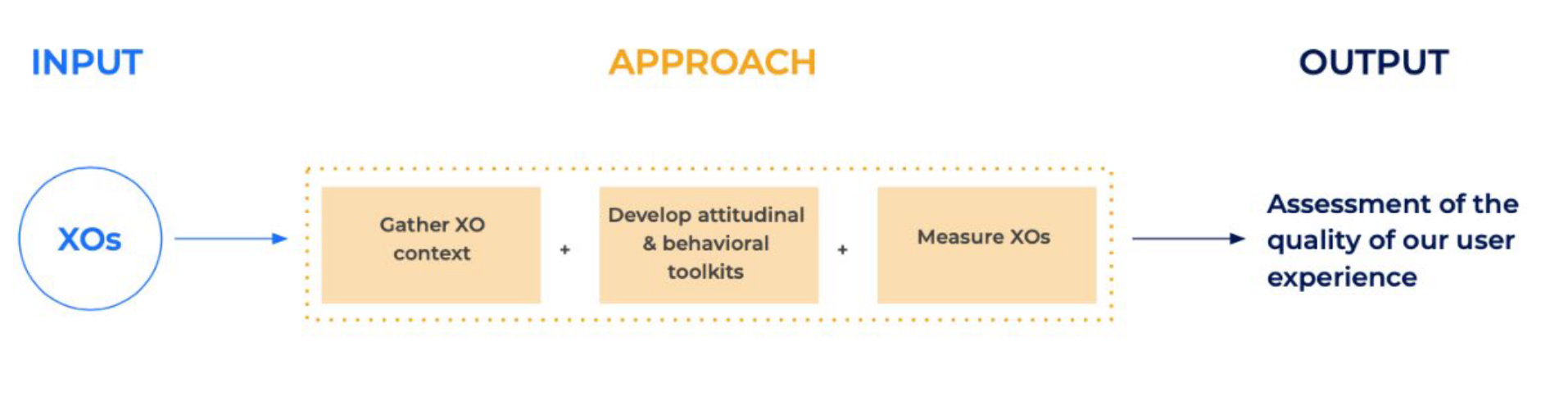 INPUT

APPROACH

OUTPUT

XOs

Gather XO context

+

Develop attitudinal & behavioral toolkits

+

Measure XOs

Assessment of the quality of our user experience